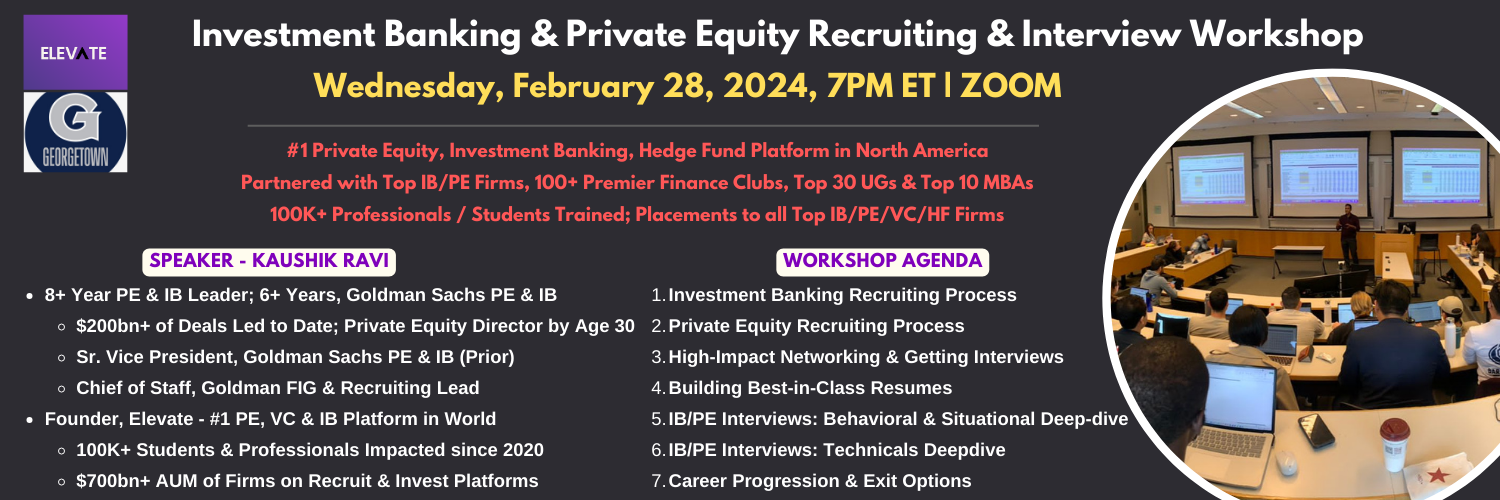 ELEVATE

G
GEORGETOWN

Investment Banking & Private Equity Recruiting & Interview Workshop

Wednesday, February 28, 2024, 7PM ET | ZOOM

#1 Private Equity, Investment Banking, Hedge Fund Platform in North America
Partnered with Top IB/PE Firms, 100+ Premier Finance Clubs, Top 30 UGs & Top 10 MBAs
100K+ Professionals / Students Trained; Placements to all Top IB/PE/VC/HF Firms

SPEAKER - KAUSHIK RAVI

- 8+ Year PE & IB Leader; 6+ Years, Goldman Sachs PE & IB
  - $200bn+ of Deals Led to Date; Private Equity Director by Age 30
  - Sr. Vice President, Goldman Sachs PE & IB (Prior)
  - Chief of Staff, Goldman FIG & Recruiting Lead
- Founder, Elevate - #1 PE, VC & IB Platform in World
  - 100K+ Students & Professionals Impacted since 2020
  - $700bn+ AUM of Firms on Recruit & Invest Platforms

WORKSHOP AGENDA

1. Investment Banking Recruiting Process
2. Private Equity Recruiting Process
3. High-Impact Networking & Getting Interviews
4. Building Best-in-Class Resumes
5. IB/PE Interviews: Behavioral & Situational Deep-dive
6. IB/PE Interviews: Technicals Deepdive
7. Career Progression & Exit Options